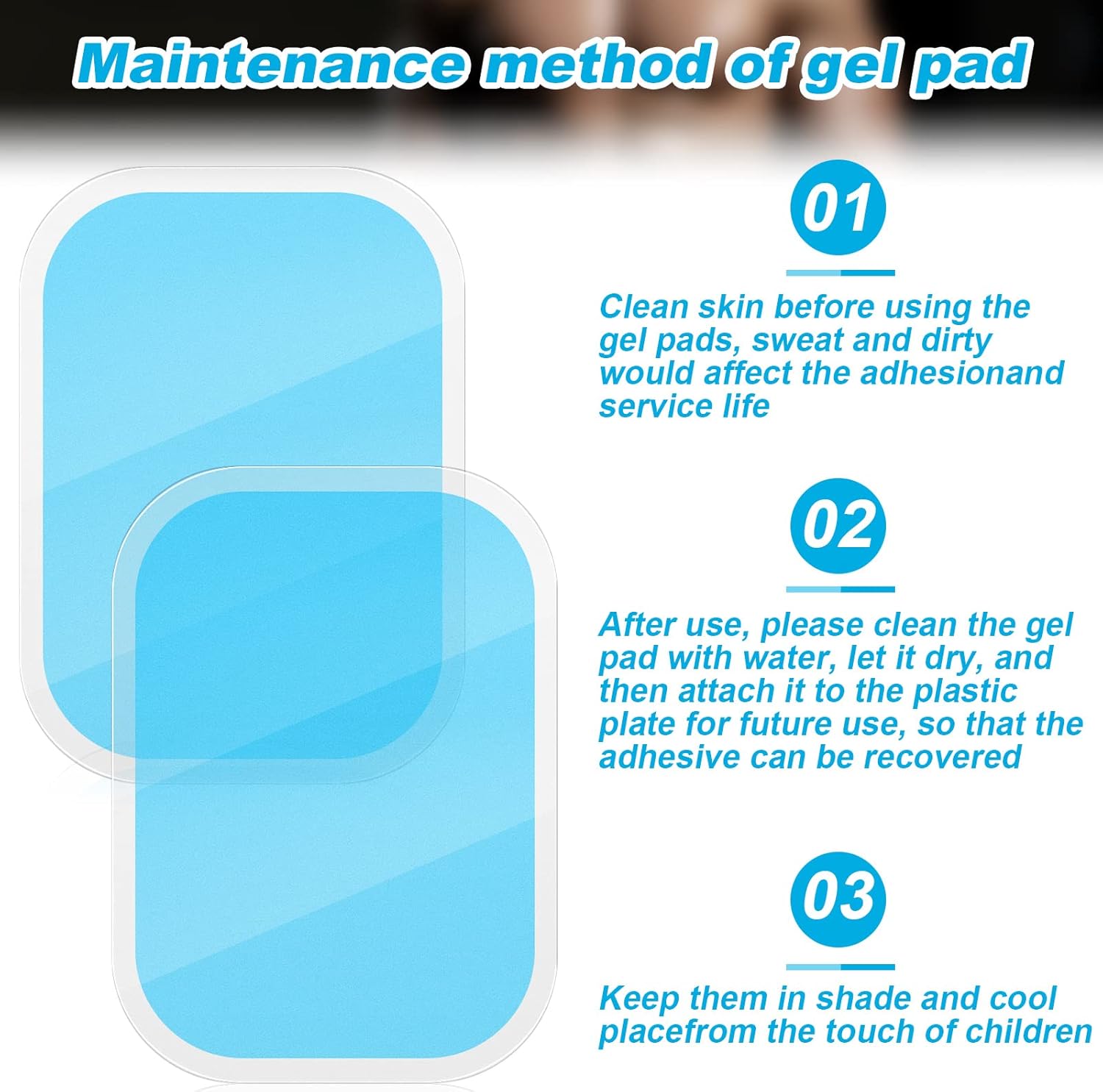 Maintenance method of gel pad

01

Clean skin before using the gel pads, sweat and dirty would affect the adhesionand service life

02

After use, please clean the gel pad with water, let it dry, and then attach it to the plastic plate for future use, so that the adhesive can be recovered

03

Keep them in shade and cool placefrom the touch of children